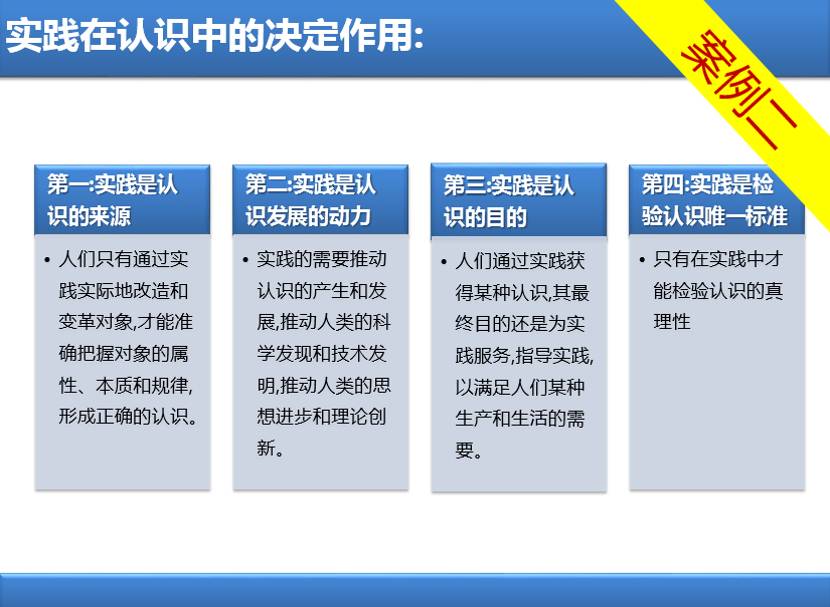 实践在认识中的决定作用:

案例二

第一:实践是认识的来源

• 人们只有通过实践实际地改造和变革对象,才能准确把握对象的属性、本质和规律,形成正确的认识。

第二:实践是认识发展的动力

• 实践的需要推动认识的产生和发展,推动人类的科学发现和技术发明,推动人类的思想进步和理论创新。

第三:实践是认识的目的

• 人们通过实践获得某种认识,其最终目的还是为实践服务,指导实践,以满足人们某种生产和生活的需要。

第四:实践是检验认识唯一标准

• 只有在实践中才能检验认识的真理性